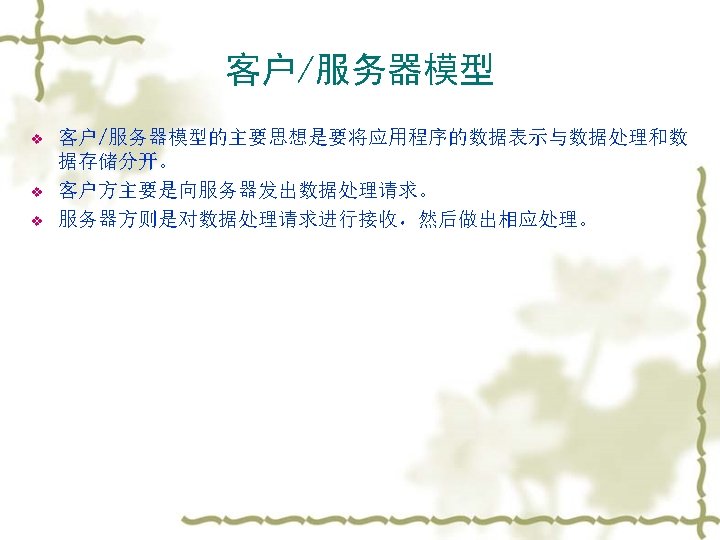 客户/服务器模型

❖ 客户/服务器模型的主要思想是要将应用程序的数据表示与数据处理和数据存储分开。
❖ 客户方主要是向服务器发出数据处理请求。
❖ 服务器方则是对数据处理请求进行接收，然后做出相应处理。